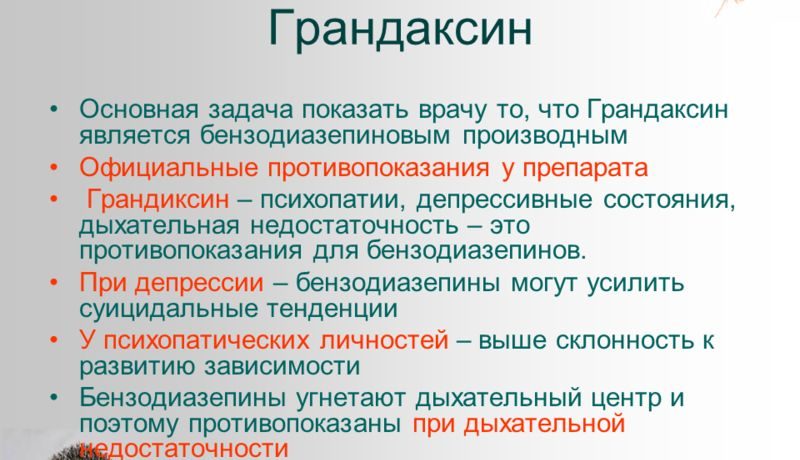 Грандаксин

• Основная задача показать врачу то, что Грандаксин является бензодиазепиновым производным
• Официальные противопоказания у препарата
• Грандиксин – психопатии, депрессивные состояния, дыхательная недостаточность – это противопоказания для бензодиазепинов.
• При депрессии – бензодиазепины могут усилить суицидальные тенденции
• У психопатических личностей – выше склонность к развитию зависимости
• Бензодиазепины угнетают дыхательный центр и поэтому противопоказаны при дыхательной недостаточности